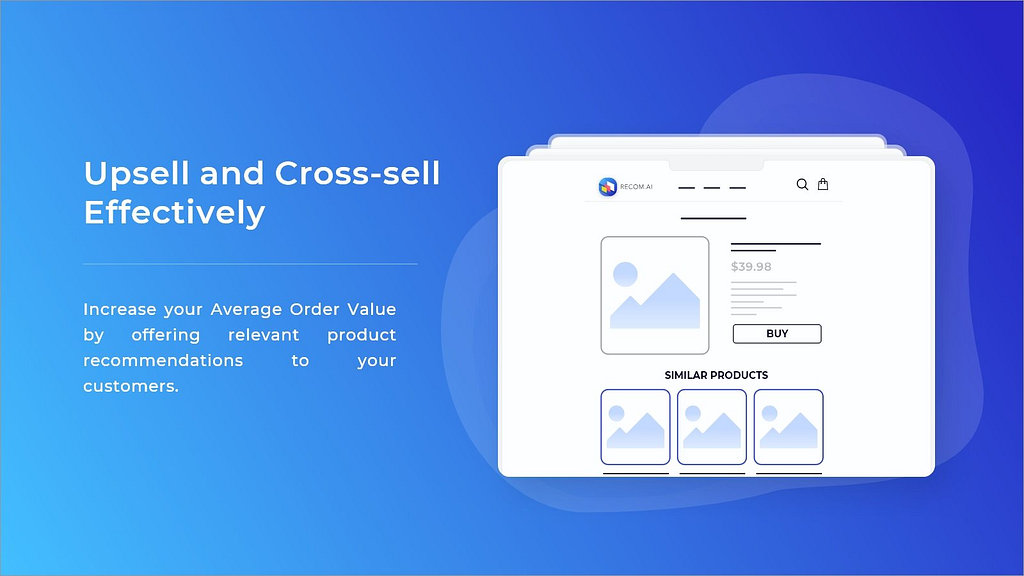 Upsell and Cross-sell Effectively

Increase your Average Order Value by offering relevant product recommendations to your customers.

RECOM.AI

$39.98

BUY

SIMILAR PRODUCTS